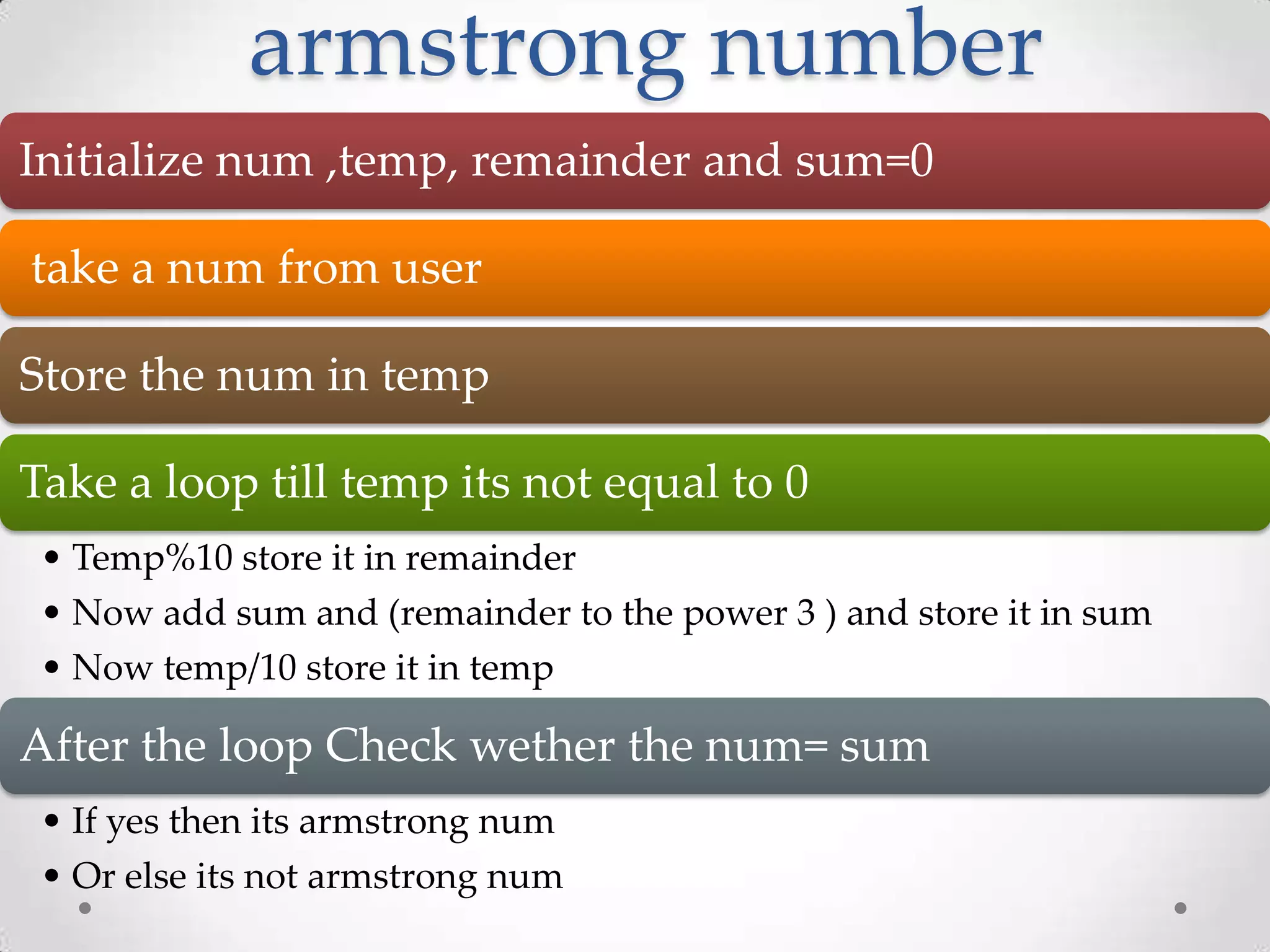 armstrong number

Initialize num ,temp, remainder and sum=0

take a num from user

Store the num in temp

Take a loop till temp its not equal to 0

• Temp%10 store it in remainder
• Now add sum and (remainder to the power 3 ) and store it in sum
• Now temp/10 store it in temp

After the loop Check wether the num= sum

• If yes then its armstrong num
• Or else its not armstrong num